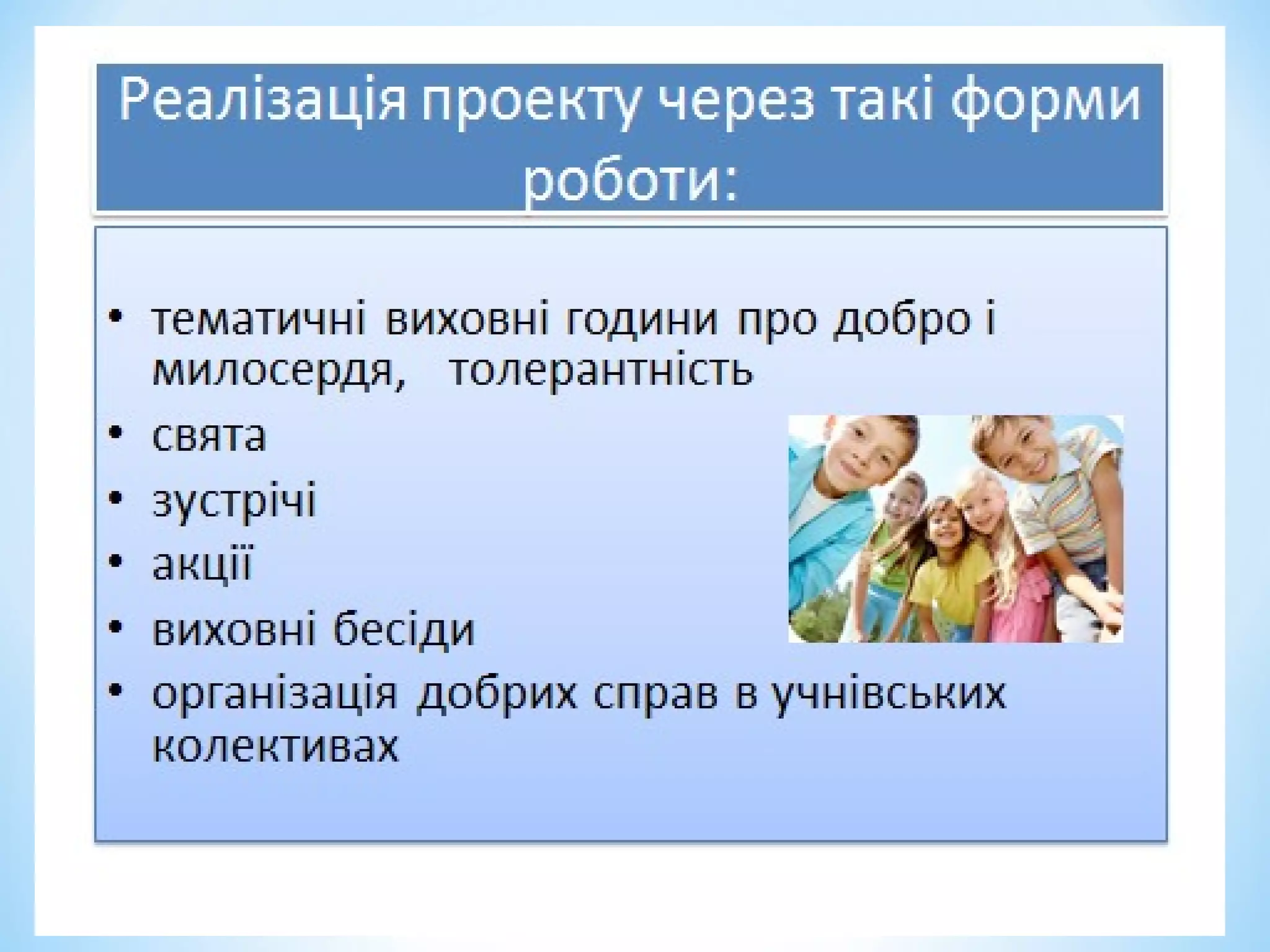 Реалізація проекту через такі форми роботи:

• тематичні виховні години про добро і милосердя, толерантність
• свята
• зустрічі
• акції
• виховні бесіди
• організація добрих справ в учнівських колективах